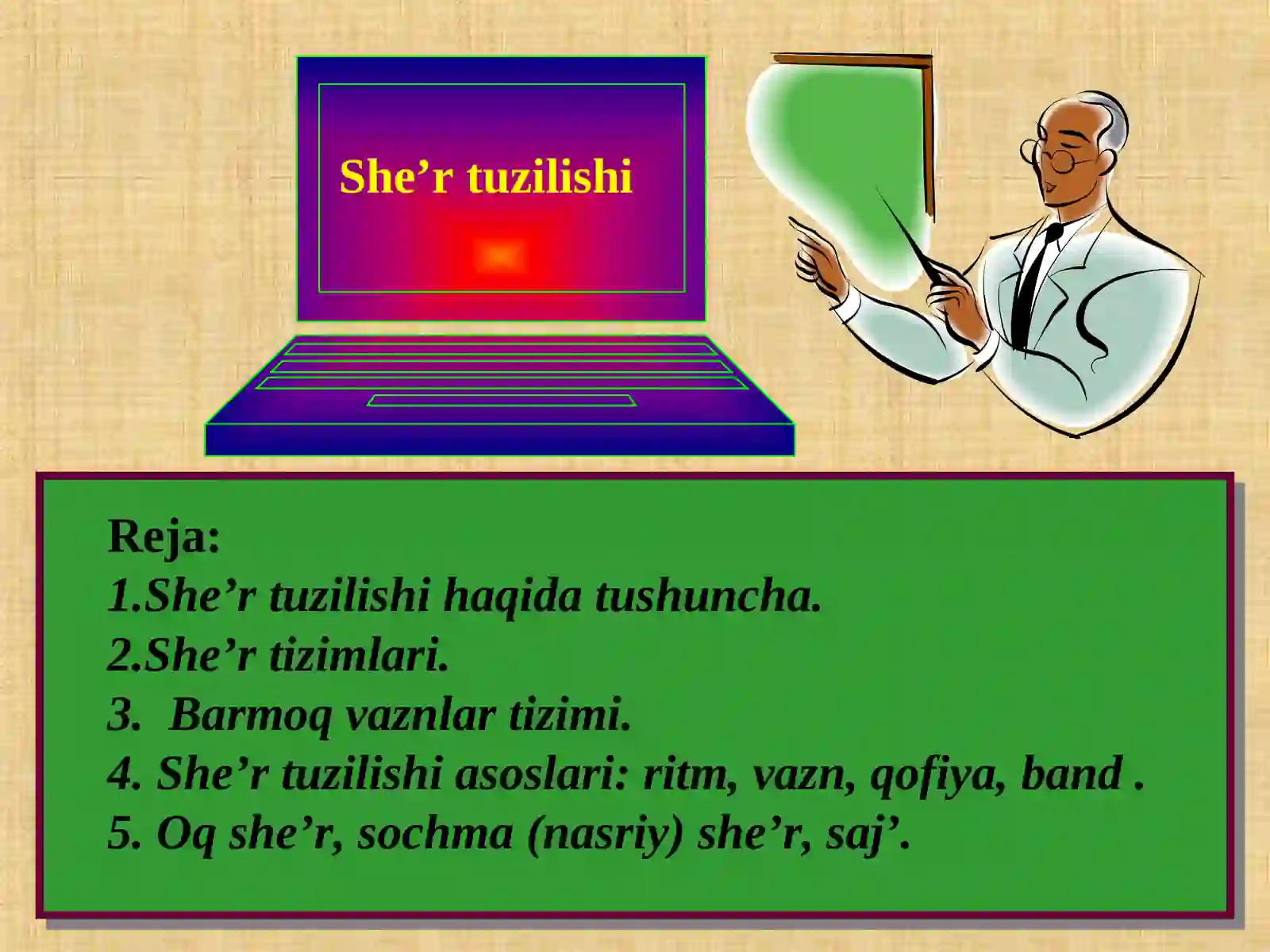 She’r tuzilishi

Reja:
1.She’r tuzilishi haqida tushuncha.
2.She’r tizimlari.
3. Barmoq vaznlar tizimi.
4. She’r tuzilishi asoslari: ritm, vazn, qofiya, band .
5. Oq she’r, sochma (nasriy) she’r, saj’.